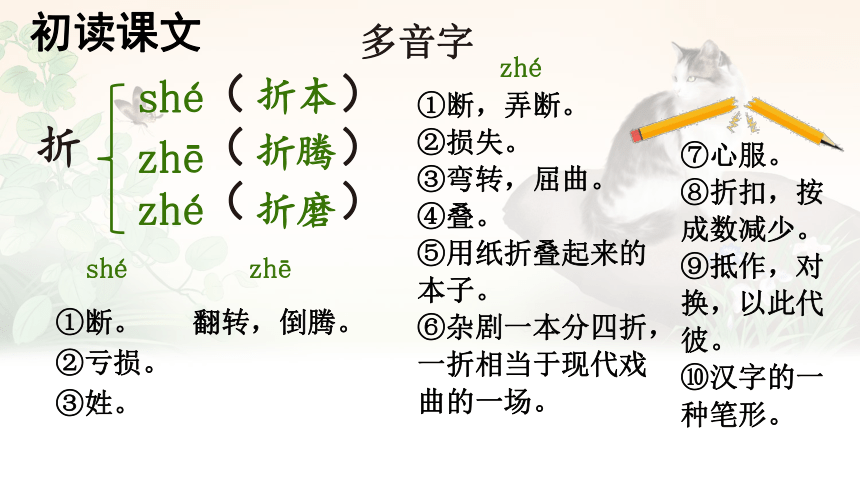 初读课文

多音字

折 shé（折本） zhē（折腾） zhé（折磨）

shé
①断。
②亏损。
③姓。

zhē
翻转，倒腾。

zhé
①断，弄断。
②损失。
③弯转，屈曲。
④叠。
⑤用纸折叠起来的本子。
⑥杂剧一本分四折，一折相当于现代戏曲的一场。
⑦心服。
⑧折扣，按成数减少。
⑨抵作，对换，以此代彼。
⑩汉字的一种笔形。